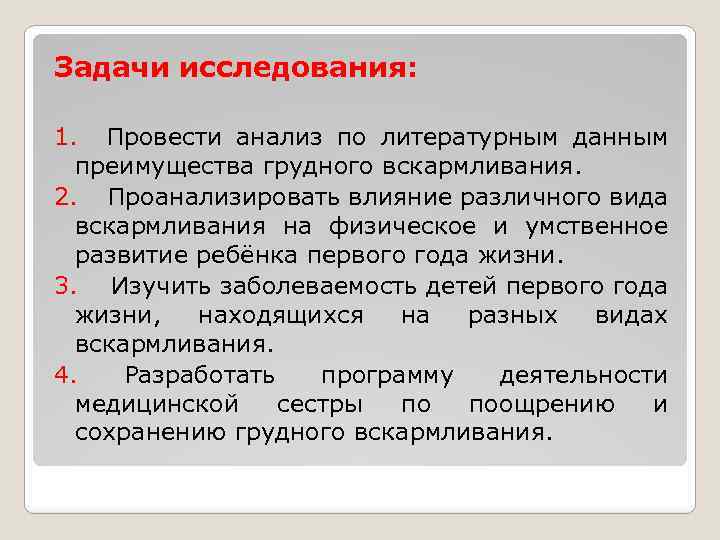 Задачи исследования:

1. Провести анализ по литературным данным преимущества грудного вскармливания.
2. Проанализировать влияние различного вида вскармливания на физическое и умственное развитие ребёнка первого года жизни.
3. Изучить заболеваемость детей первого года жизни, находящихся на разных видах вскармливания.
4. Разработать программу деятельности медицинской сестры по поощрению и сохранению грудного вскармливания.